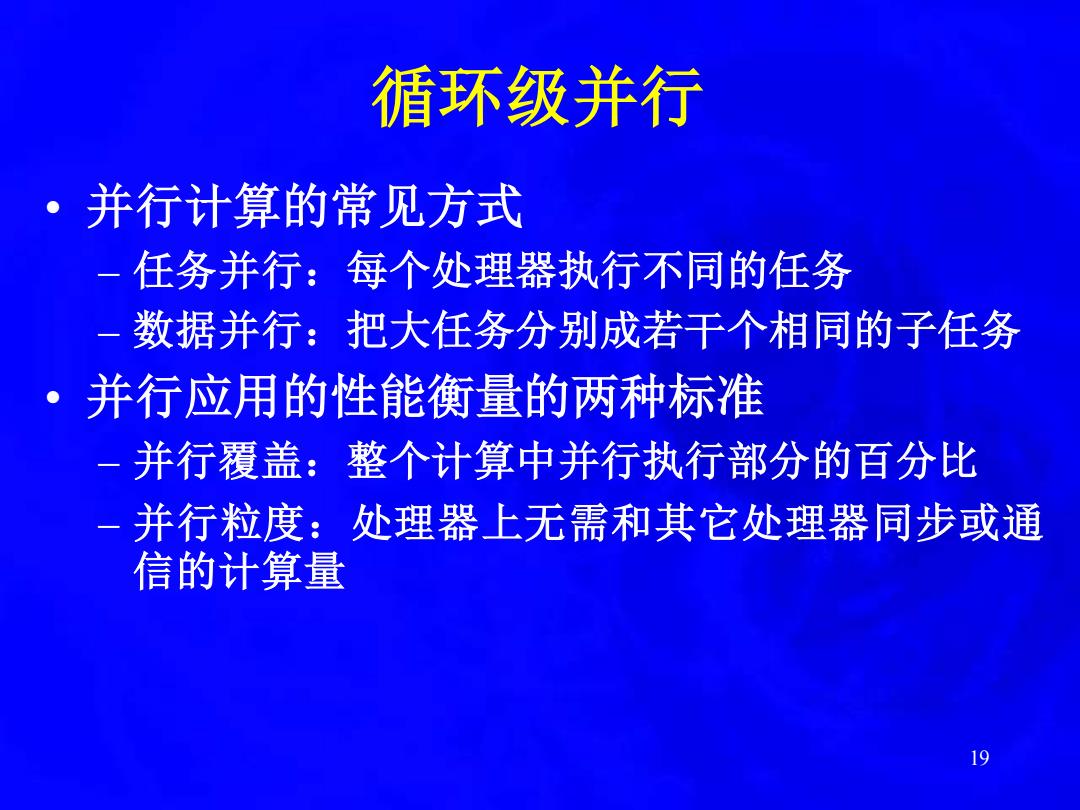 循环级并行

• 并行计算的常见方式
  – 任务并行：每个处理器执行不同的任务
  – 数据并行：把大任务分别成若干个相同的子任务
• 并行应用的性能衡量的两种标准
  – 并行覆盖：整个计算中并行执行部分的百分比
  – 并行粒度：处理器上无需和其它处理器同步或通信的计算量

19